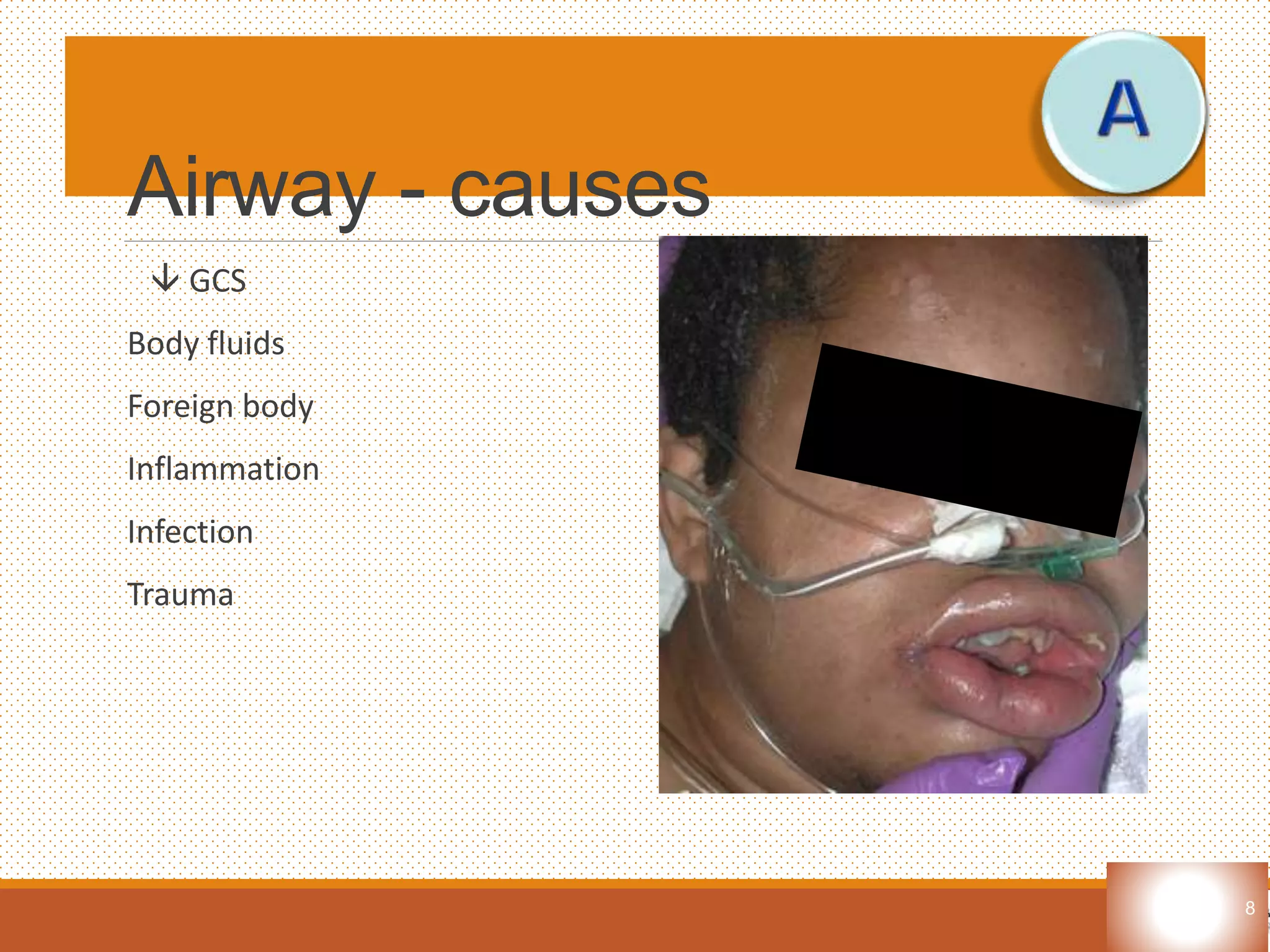 A

Airway - causes

↓ GCS

Body fluids

Foreign body

Inflammation

Infection

Trauma

8